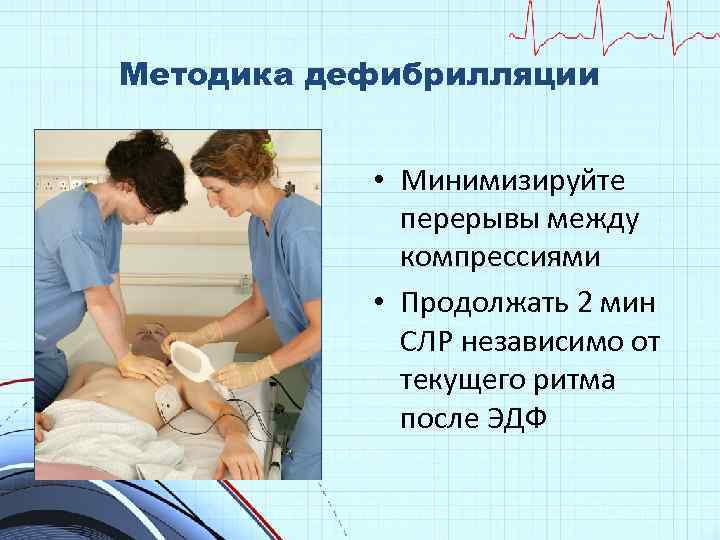 Методика дефибрилляции

• Минимизируйте перерывы между компрессиями

• Продолжать 2 мин СЛР независимо от текущего ритма после ЭДФ